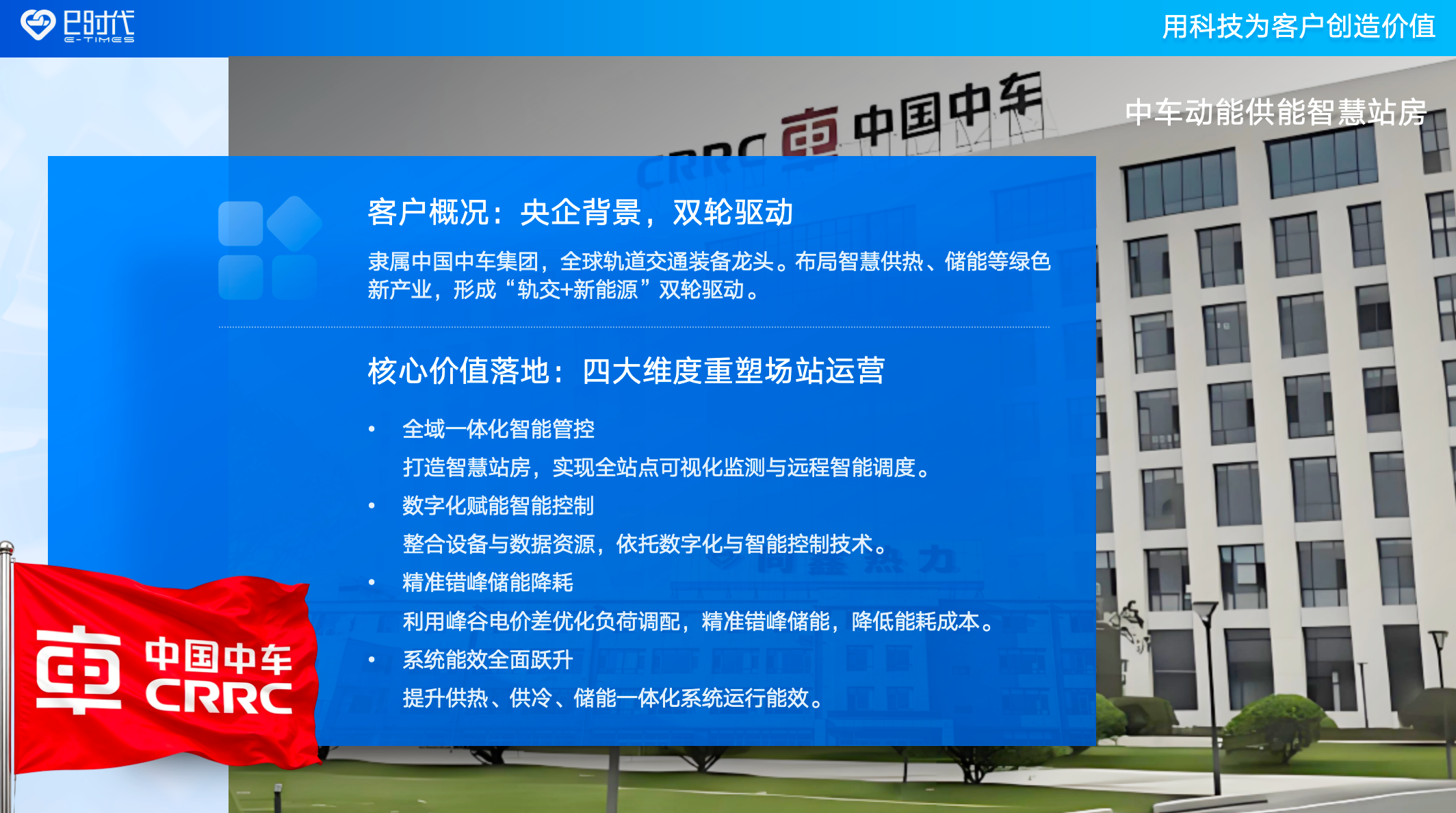 E时代
E-TIMES

用科技为客户创造价值

CRRC 中国中车

中车动能供能智慧站房

客户概况：央企背景，双轮驱动

隶属中国中车集团，全球轨道交通装备龙头。布局智慧供热、储能等绿色新产业，形成“轨交+新能源”双轮驱动。

核心价值落地：四大维度重塑场站运营

• 全域一体化智能管控
打造智慧站房，实现全站点可视化监测与远程智能调度。
• 数字化赋能智能控制
整合设备与数据资源，依托数字化与智能控制技术。
• 精准错峰储能降耗
利用峰谷电价差优化负荷调配，精准错峰储能，降低能耗成本。
• 系统能效全面跃升
提升供热、供冷、储能一体化系统运行能效。

中国中车
CRRC